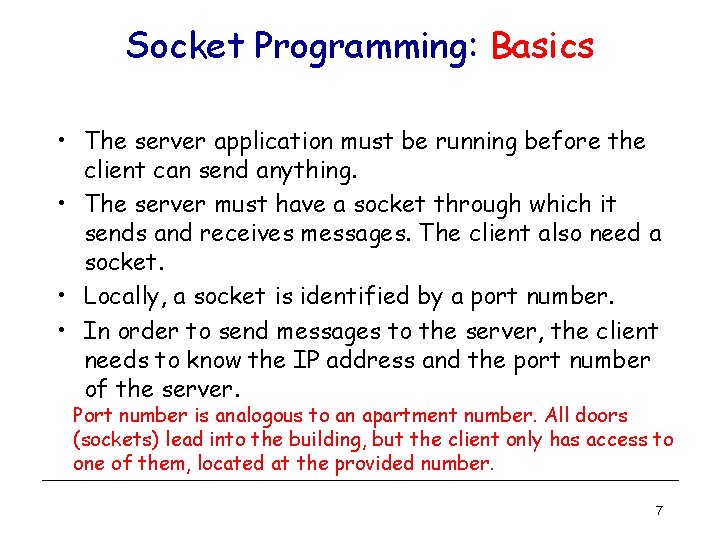 Socket Programming: Basics

• The server application must be running before the client can send anything.
• The server must have a socket through which it sends and receives messages. The client also need a socket.
• Locally, a socket is identified by a port number.
• In order to send messages to the server, the client needs to know the IP address and the port number of the server.

Port number is analogous to an apartment number. All doors (sockets) lead into the building, but the client only has access to one of them, located at the provided number.

7